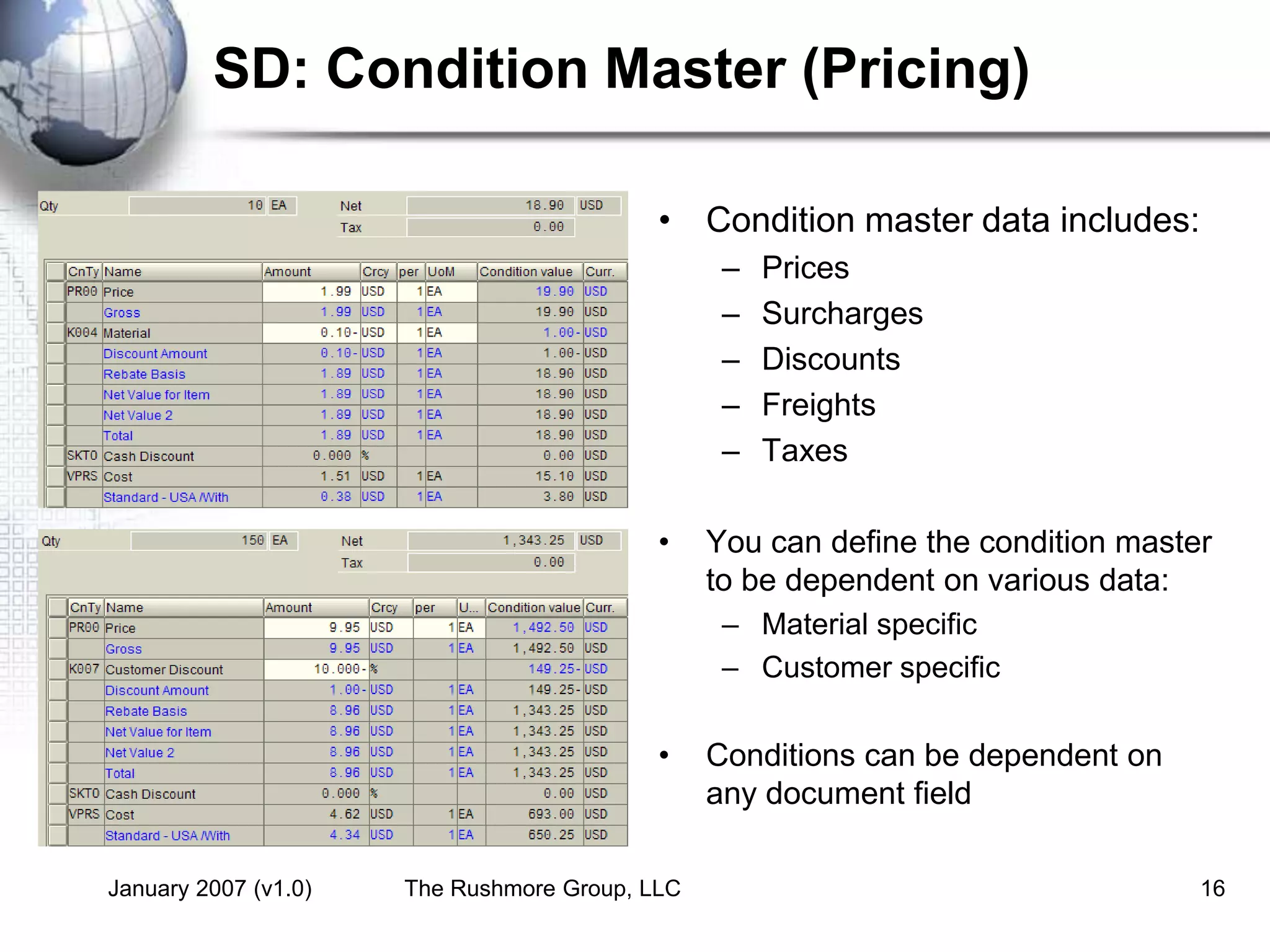 SD: Condition Master (Pricing)

Qty 10 EA Net 18.90 USD
Tax 0.00

| CnTy | Name | Amount | Crcy | per | UoM | Condition value | Curr. |
|---|---|---|---|---|---|---|---|
| PR00 | Price | 1.99 | USD | 1 | EA | 19.90 | USD |
| | Gross | 1.99 | USD | 1 | EA | 19.90 | USD |
| K004 | Material | 0.10- | USD | 1 | EA | 1.00- | USD |
| | Discount Amount | 0.10- | USD | 1 | EA | 1.00- | USD |
| | Rebate Basis | 1.89 | USD | 1 | EA | 18.90 | USD |
| | Net Value for Item | 1.89 | USD | 1 | EA | 18.90 | USD |
| | Net Value 2 | 1.89 | USD | 1 | EA | 18.90 | USD |
| | Total | 1.89 | USD | 1 | EA | 18.90 | USD |
| SKTO | Cash Discount | 0.000 | % | | | 0.00 | USD |
| VPRS | Cost | 1.51 | USD | 1 | EA | 15.10 | USD |
| | Standard - USA /With | 0.38 | USD | 1 | EA | 3.80 | USD |

Qty 150 EA Net 1,343.25 USD
Tax 0.00

| CnTy | Name | Amount | Crcy | per | U... | Condition value | Curr. |
|---|---|---|---|---|---|---|---|
| PR00 | Price | 9.95 | USD | 1 | EA | 1,492.50 | USD |
| | Gross | 9.95 | USD | 1 | EA | 1,492.50 | USD |
| K007 | Customer Discount | 10.000- | % | | | 149.25- | USD |
| | Discount Amount | 1.00- | USD | 1 | EA | 149.25- | USD |
| | Rebate Basis | 8.96 | USD | 1 | EA | 1,343.25 | USD |
| | Net Value for Item | 8.96 | USD | 1 | EA | 1,343.25 | USD |
| | Net Value 2 | 8.96 | USD | 1 | EA | 1,343.25 | USD |
| | Total | 8.96 | USD | 1 | EA | 1,343.25 | USD |
| SKTO | Cash Discount | 0.000 | % | | | 0.00 | USD |
| VPRS | Cost | 4.62 | USD | 1 | EA | 693.00 | USD |
| | Standard - USA /With | 4.34 | USD | 1 | EA | 650.25 | USD |

• Condition master data includes:
– Prices
– Surcharges
– Discounts
– Freights
– Taxes

• You can define the condition master to be dependent on various data:
– Material specific
– Customer specific

• Conditions can be dependent on any document field

January 2007 (v1.0) The Rushmore Group, LLC 16